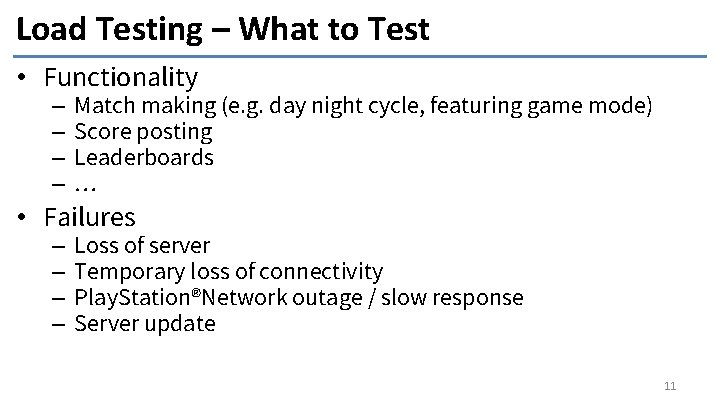 Load Testing – What to Test

• Functionality
– Match making (e.g. day night cycle, featuring game mode)
– Score posting
– Leaderboards
– …

• Failures
– Loss of server
– Temporary loss of connectivity
– PlayStation®Network outage / slow response
– Server update

11